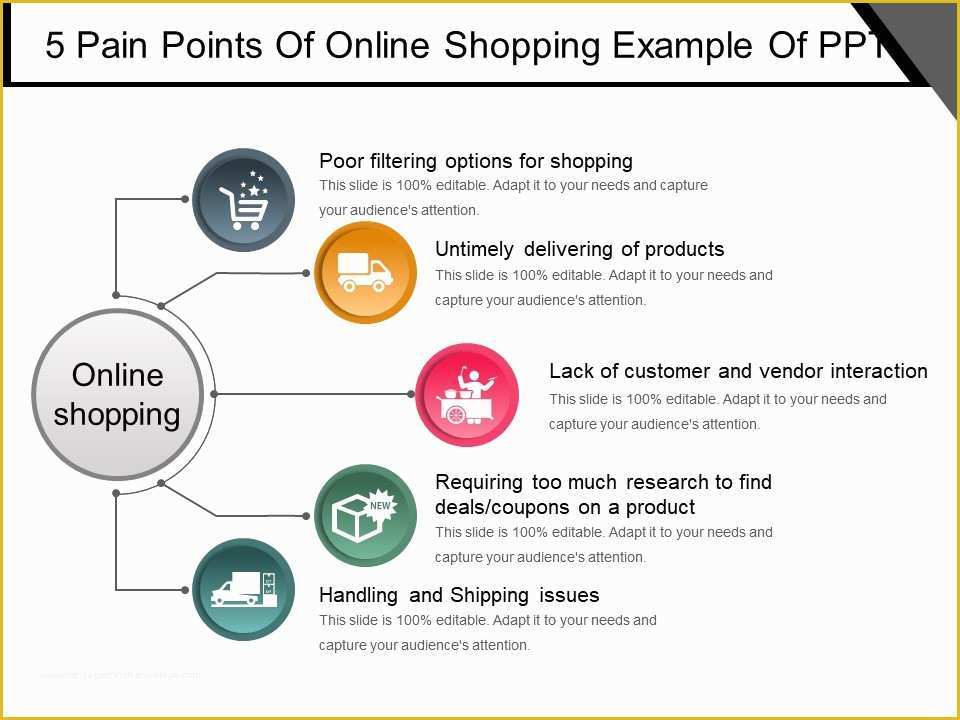 5 Pain Points Of Online Shopping Example Of PPT

Online shopping

Poor filtering options for shopping
This slide is 100% editable. Adapt it to your needs and capture your audience's attention.

Untimely delivering of products
This slide is 100% editable. Adapt it to your needs and capture your audience's attention.

Lack of customer and vendor interaction
This slide is 100% editable. Adapt it to your needs and capture your audience's attention.

NEW

Requiring too much research to find deals/coupons on a product
This slide is 100% editable. Adapt it to your needs and capture your audience's attention.

Handling and Shipping issues
This slide is 100% editable. Adapt it to your needs and capture your audience's attention.